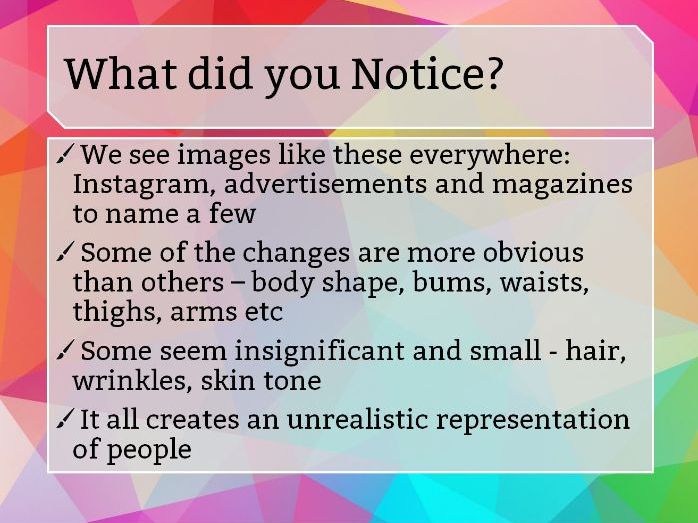 What did you Notice?

✓ We see images like these everywhere: Instagram, advertisements and magazines to name a few

✓ Some of the changes are more obvious than others – body shape, bums, waists, thighs, arms etc

✓ Some seem insignificant and small - hair, wrinkles, skin tone

✓ It all creates an unrealistic representation of people